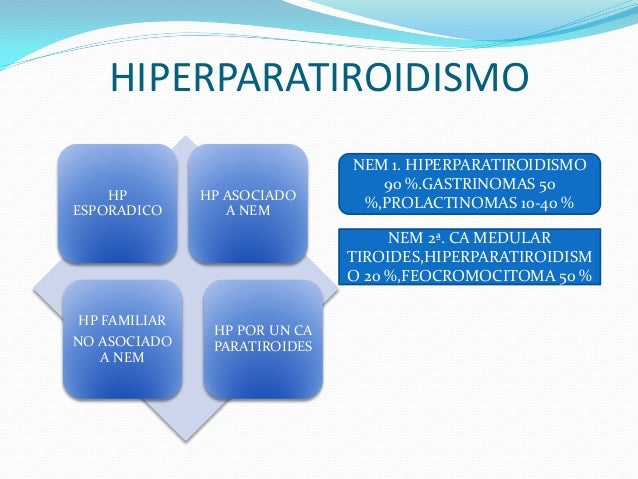 HIPERPARATIROIDISMO

HP ESPORADICO

HP ASOCIADO A NEM

HP FAMILIAR NO ASOCIADO A NEM

HP POR UN CA PARATIROIDES

NEM 1. HIPERPARATIROIDISMO 90 %.GASTRINOMAS 50 %,PROLACTINOMAS 10-40 %

NEM 2ª. CA MEDULAR TIROIDES,HIPERPARATIROIDISMO 20 %,FEOCROMOCITOMA 50 %